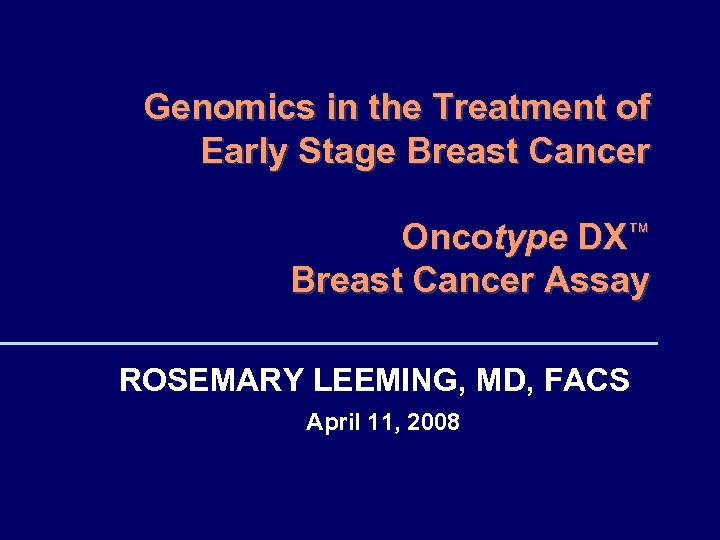 Genomics in the Treatment of Early Stage Breast Cancer

Oncotype DX™
Breast Cancer Assay

ROSEMARY LEEMING, MD, FACS

April 11, 2008